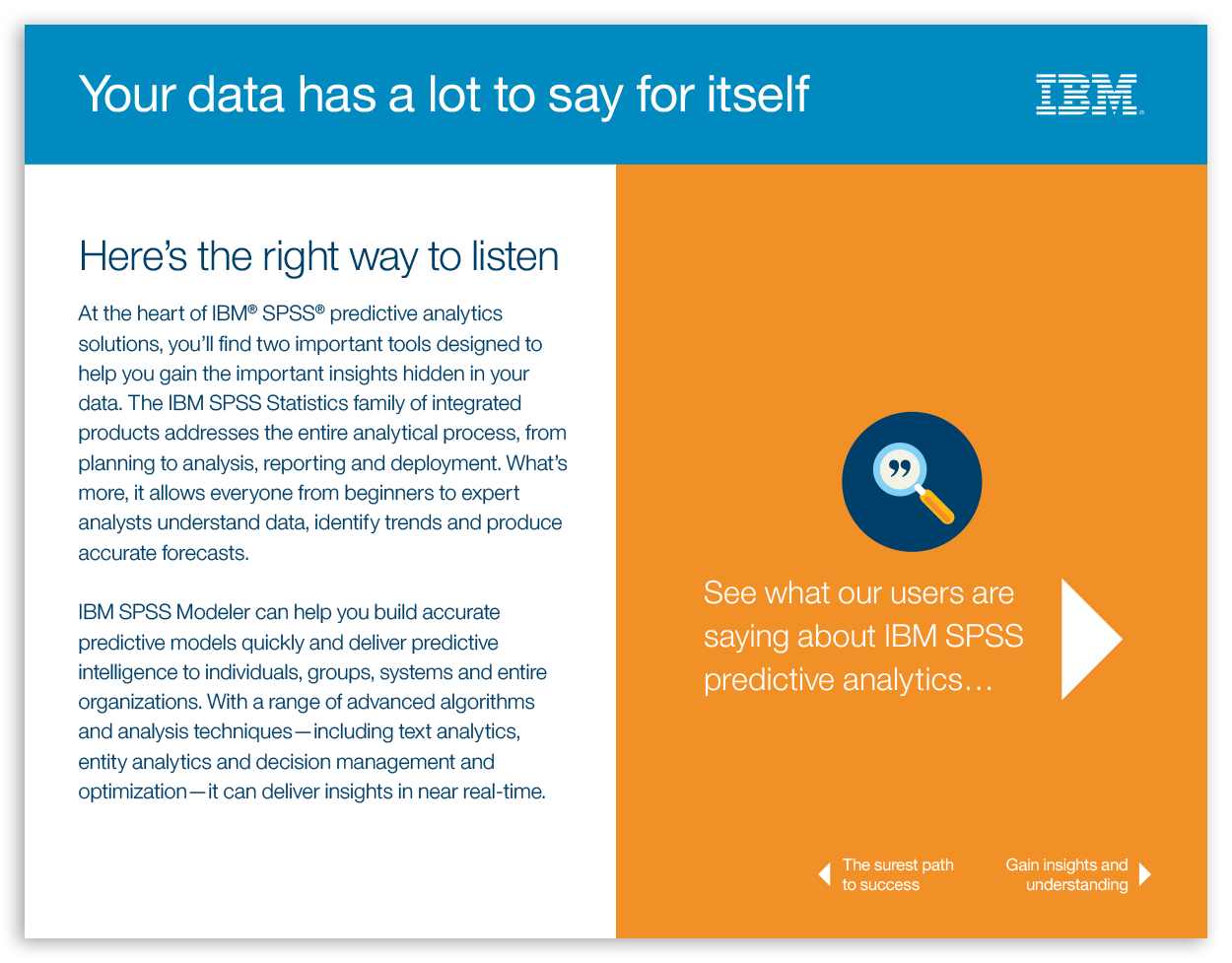 Your data has a lot to say for itself

IBM®

Here's the right way to listen

At the heart of IBM® SPSS® predictive analytics solutions, you'll find two important tools designed to help you gain the important insights hidden in your data. The IBM SPSS Statistics family of integrated products addresses the entire analytical process, from planning to analysis, reporting and deployment. What's more, it allows everyone from beginners to expert analysts understand data, identify trends and produce accurate forecasts.

IBM SPSS Modeler can help you build accurate predictive models quickly and deliver predictive intelligence to individuals, groups, systems and entire organizations. With a range of advanced algorithms and analysis techniques—including text analytics, entity analytics and decision management and optimization—it can deliver insights in near real-time.

See what our users are saying about IBM SPSS predictive analytics…

The surest path to success

Gain insights and understanding